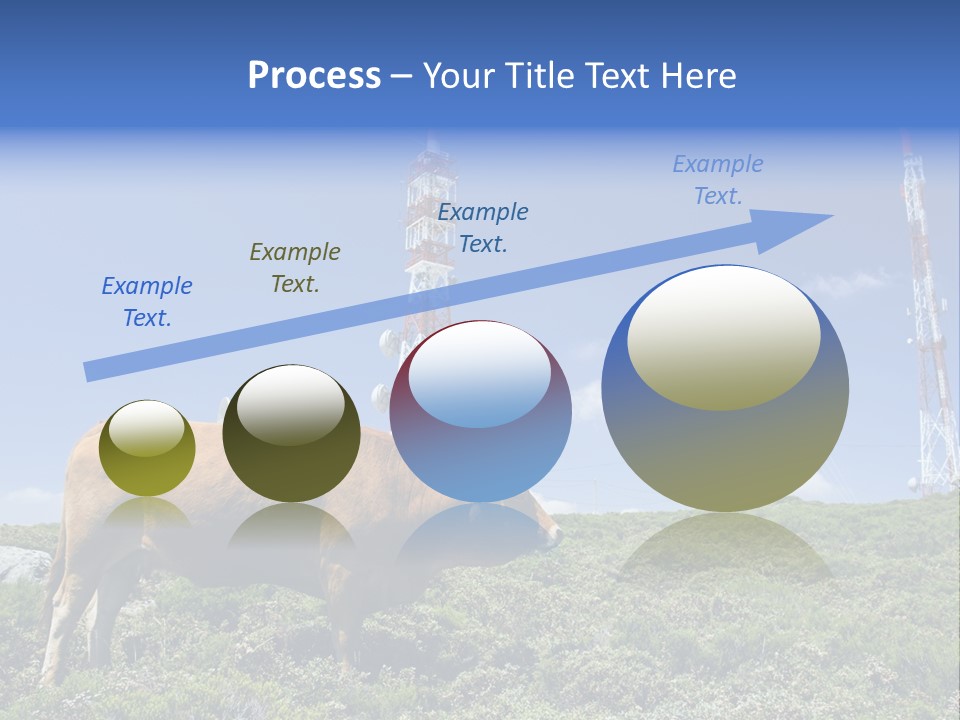 Process – Your Title Text Here

Example Text.

Example Text.

Example Text.

Example Text.